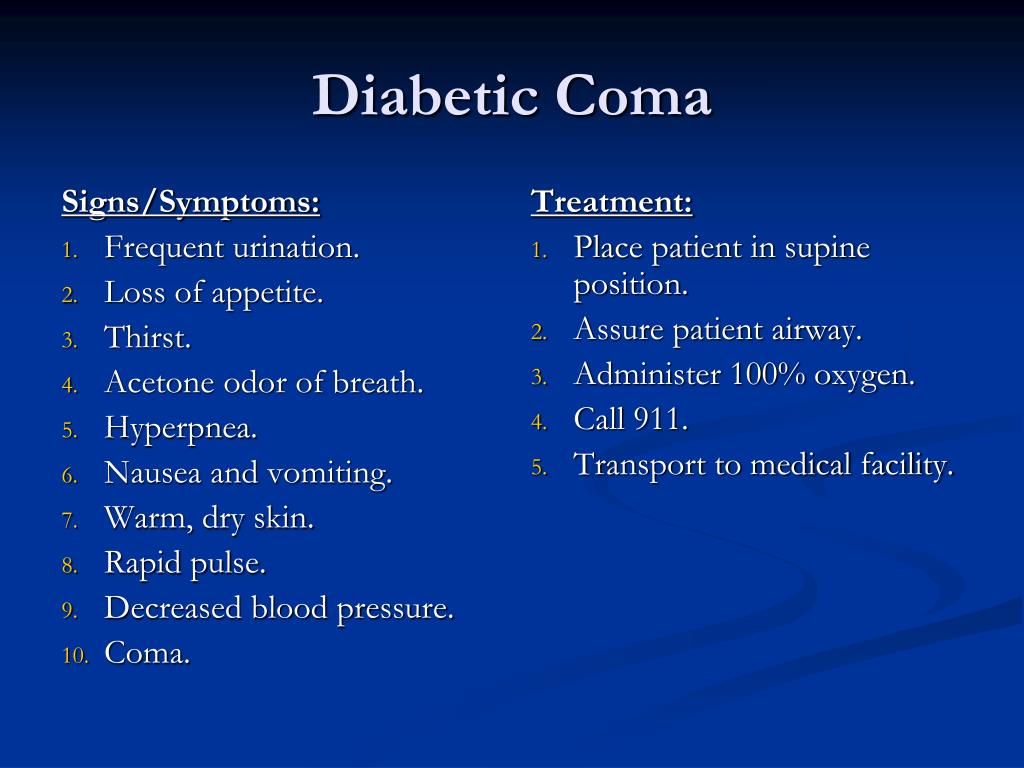 Diabetic Coma

Signs/Symptoms:
1. Frequent urination.
2. Loss of appetite.
3. Thirst.
4. Acetone odor of breath.
5. Hyperpnea.
6. Nausea and vomiting.
7. Warm, dry skin.
8. Rapid pulse.
9. Decreased blood pressure.
10. Coma.

Treatment:
1. Place patient in supine position.
2. Assure patient airway.
3. Administer 100% oxygen.
4. Call 911.
5. Transport to medical facility.